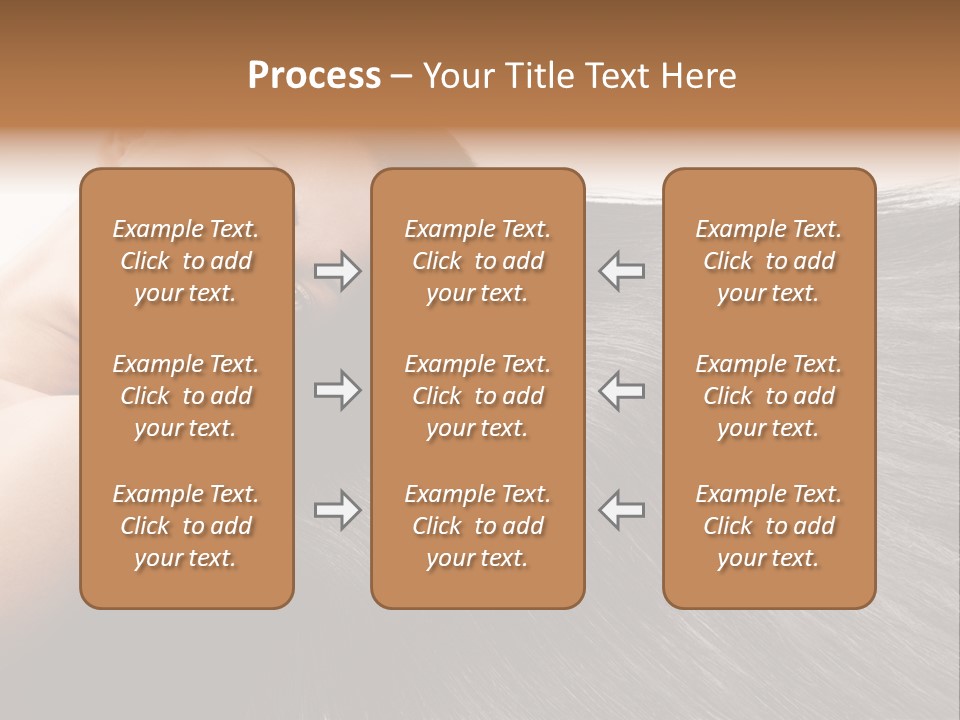 Process – Your Title Text Here

Example Text. Click to add your text.

Example Text. Click to add your text.

Example Text. Click to add your text.

Example Text. Click to add your text.

Example Text. Click to add your text.

Example Text. Click to add your text.

Example Text. Click to add your text.

Example Text. Click to add your text.

Example Text. Click to add your text.